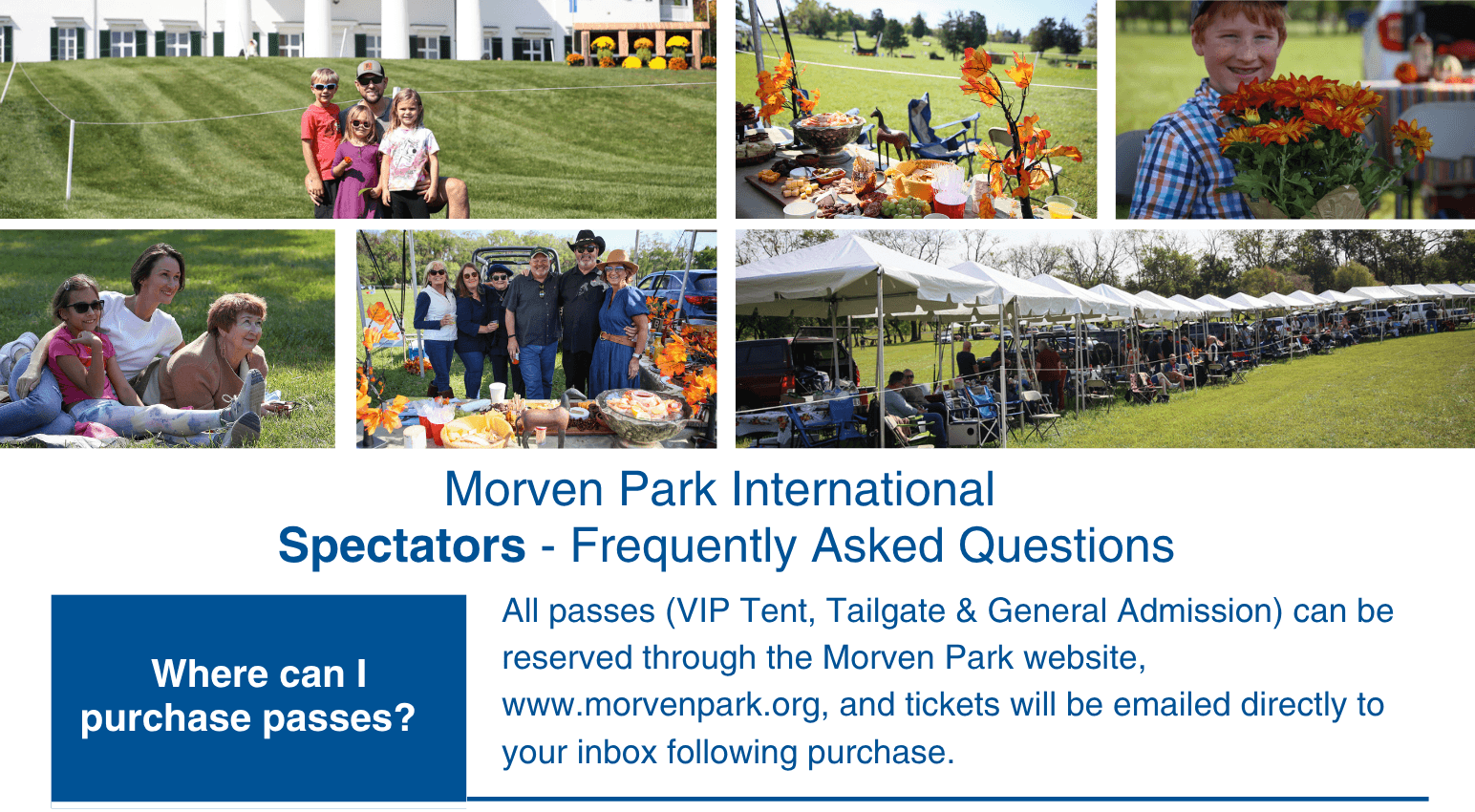 Morven Park International
Spectators - Frequently Asked Questions

Where can I purchase passes?

All passes (VIP Tent, Tailgate & General Admission) can be reserved through the Morven Park website, www.morvenpark.org, and tickets will be emailed directly to your inbox following purchase.